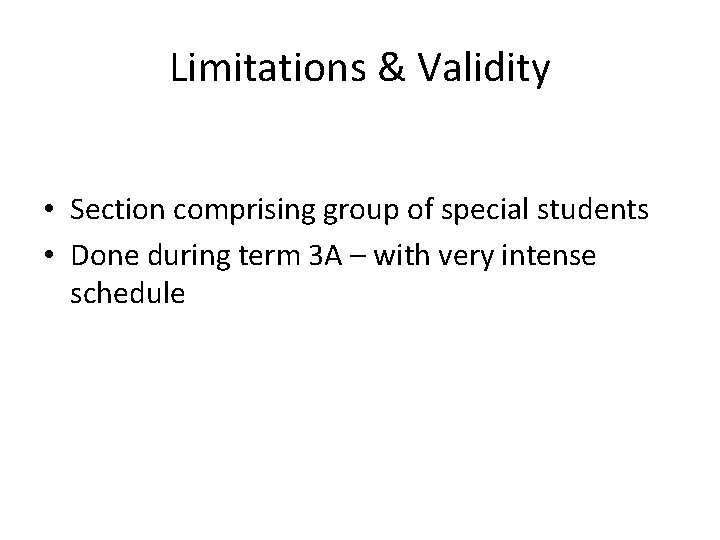 Limitations & Validity

• Section comprising group of special students
• Done during term 3A – with very intense schedule